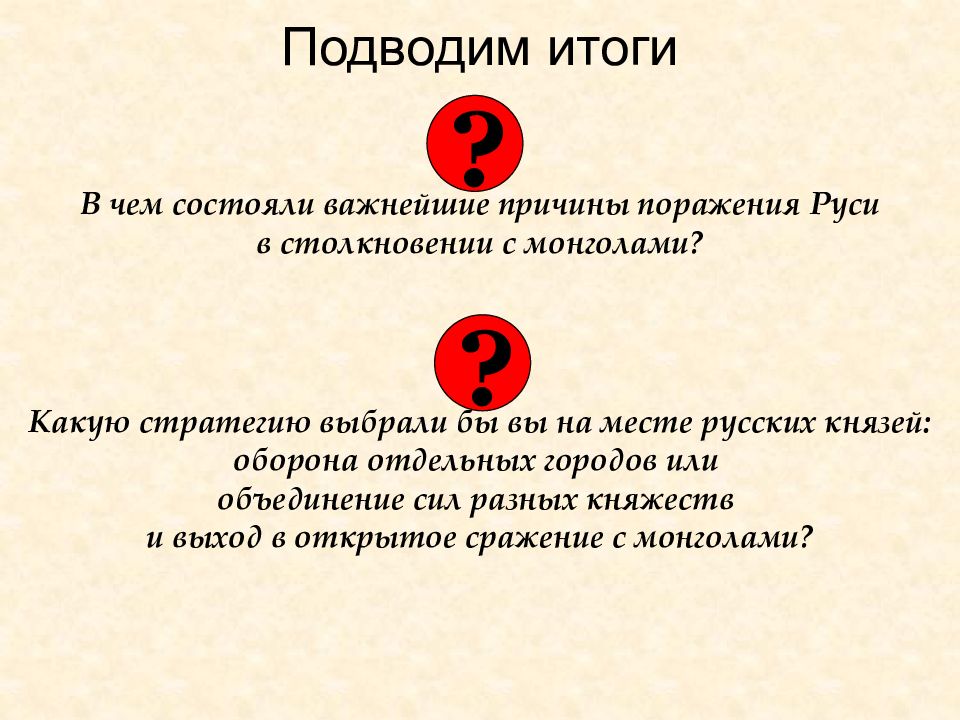 Подводим итоги

?

В чем состояли важнейшие причины поражения Руси в столкновении с монголами?

?

Какую стратегию выбрали бы вы на месте русских князей: оборона отдельных городов или объединение сил разных княжеств и выход в открытое сражение с монголами?